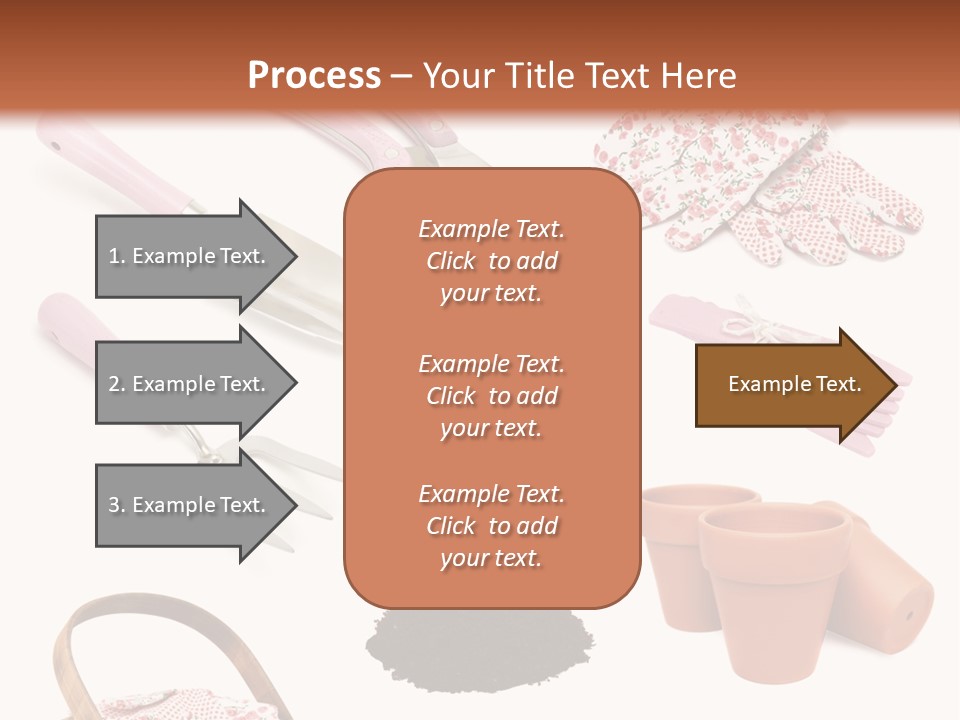 Process – Your Title Text Here

1. Example Text.

2. Example Text.

3. Example Text.

Example Text. Click to add your text.

Example Text. Click to add your text.

Example Text. Click to add your text.

Example Text.